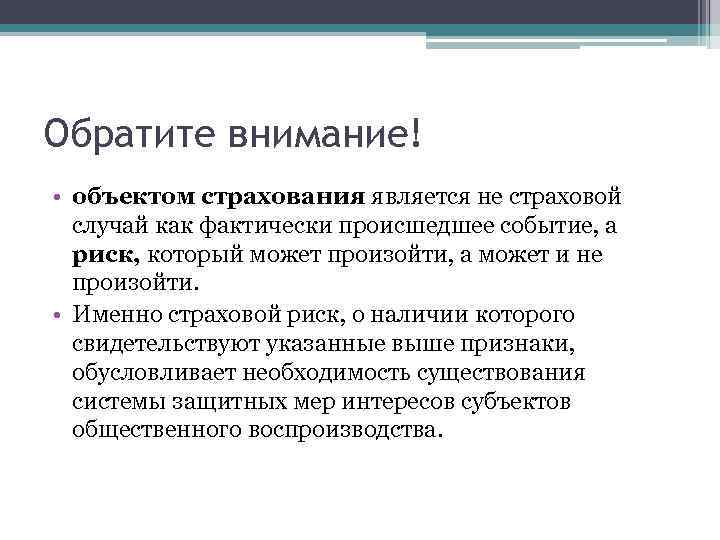 Обратите внимание!

• объектом страхования является не страховой случай как фактически происшедшее событие, а риск, который может произойти, а может и не произойти.
• Именно страховой риск, о наличии которого свидетельствуют указанные выше признаки, обусловливает необходимость существования системы защитных мер интересов субъектов общественного воспроизводства.